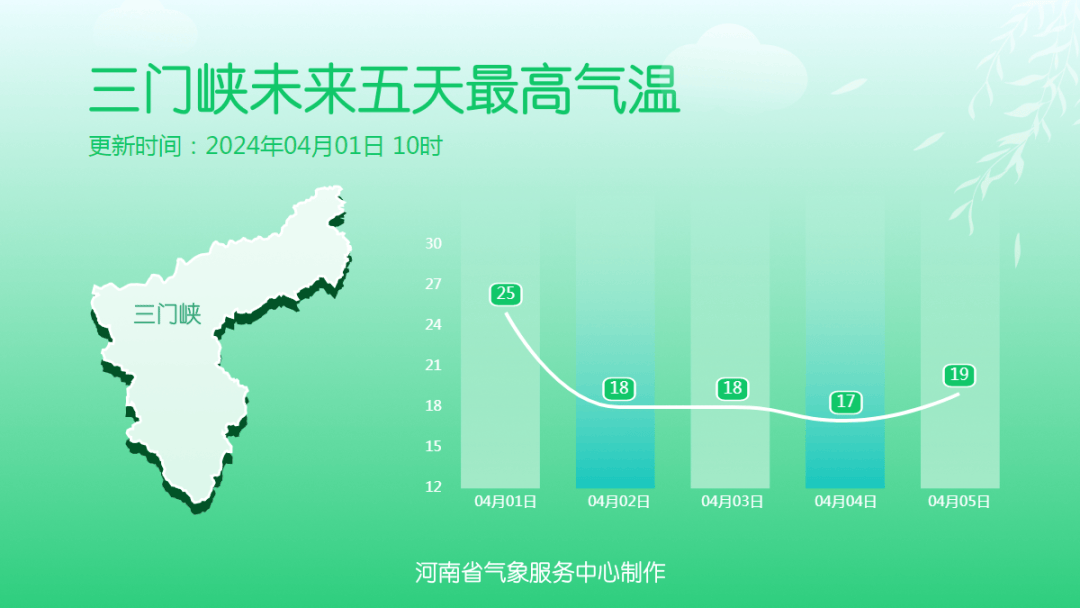 三门峡未来五天最高气温
更新时间：2024年04月01日 10时

三门峡

30
27
24
21
18
15
12

25
18
18
17
19

04月01日
04月02日
04月03日
04月04日
04月05日

河南省气象服务中心制作